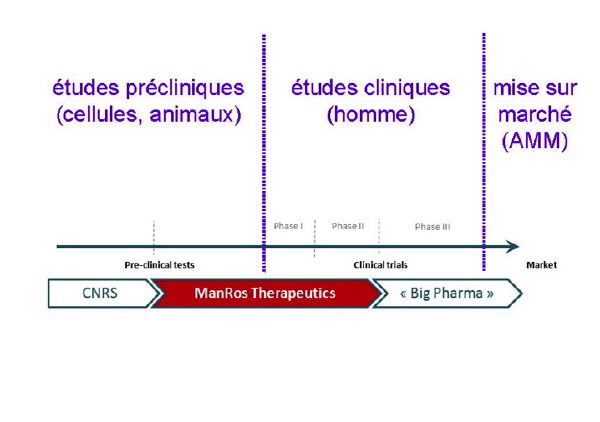 études précliniques (cellules, animaux)

études cliniques (homme)

mise sur marché (AMM)

Phase I

Phase II

Phase III

Pre-clinical tests

Clinical trials

Market

CNRS

ManRos Therapeutics

« Big Pharma »